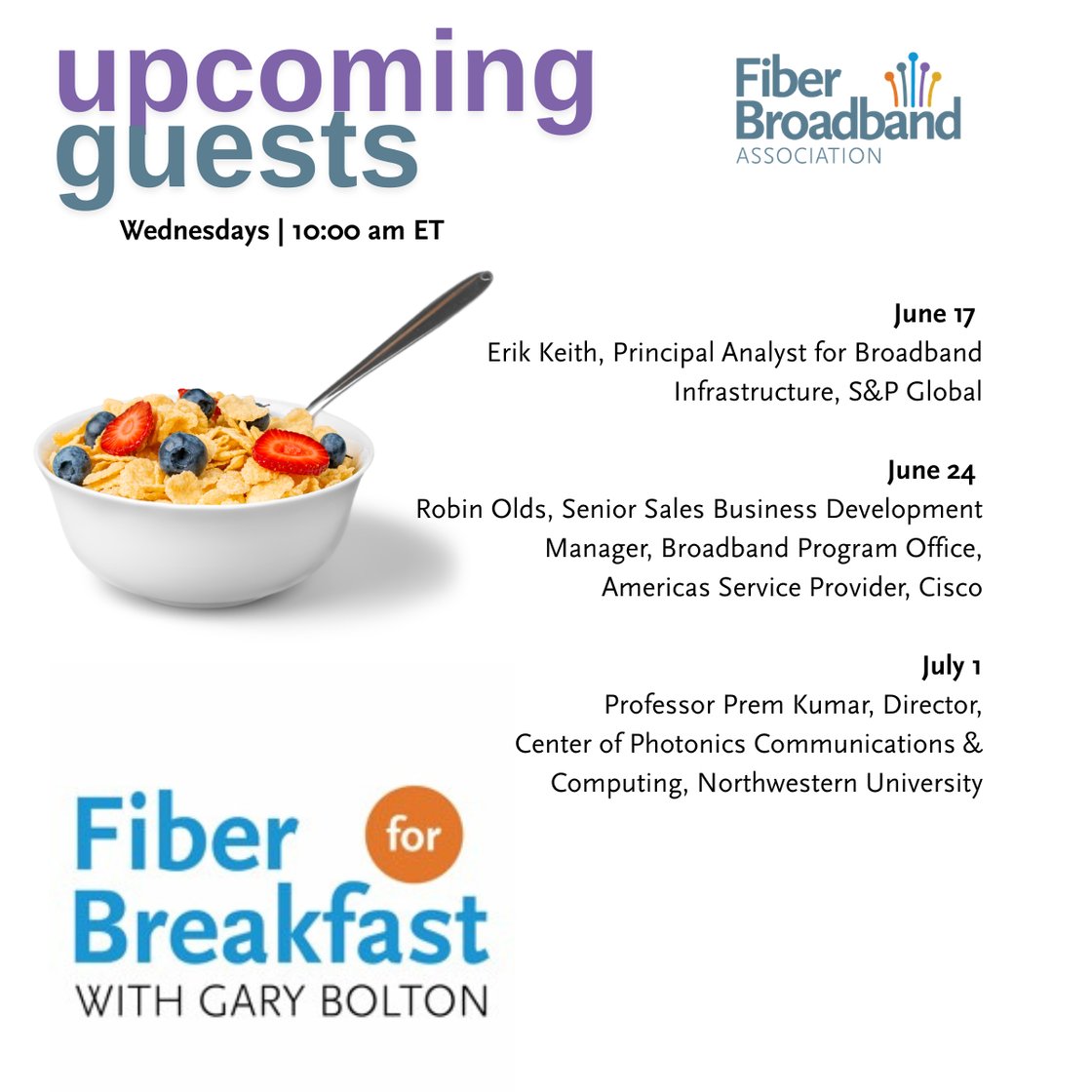 upcoming guests

Fiber Broadband ASSOCIATION

Wednesdays | 10:00 am ET

June 17
Erik Keith, Principal Analyst for Broadband Infrastructure, S&P Global

June 24
Robin Olds, Senior Sales Business Development Manager, Broadband Program Office, Americas Service Provider, Cisco

July 1
Professor Prem Kumar, Director, Center of Photonics Communications & Computing, Northwestern University

Fiber for Breakfast
WITH GARY BOLTON